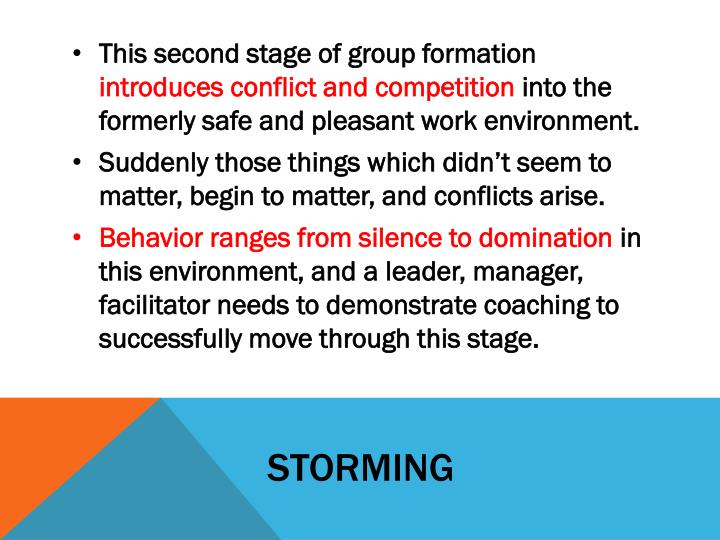 • This second stage of group formation introduces conflict and competition into the formerly safe and pleasant work environment.

• Suddenly those things which didn't seem to matter, begin to matter, and conflicts arise.

• Behavior ranges from silence to domination in this environment, and a leader, manager, facilitator needs to demonstrate coaching to successfully move through this stage.

STORMING